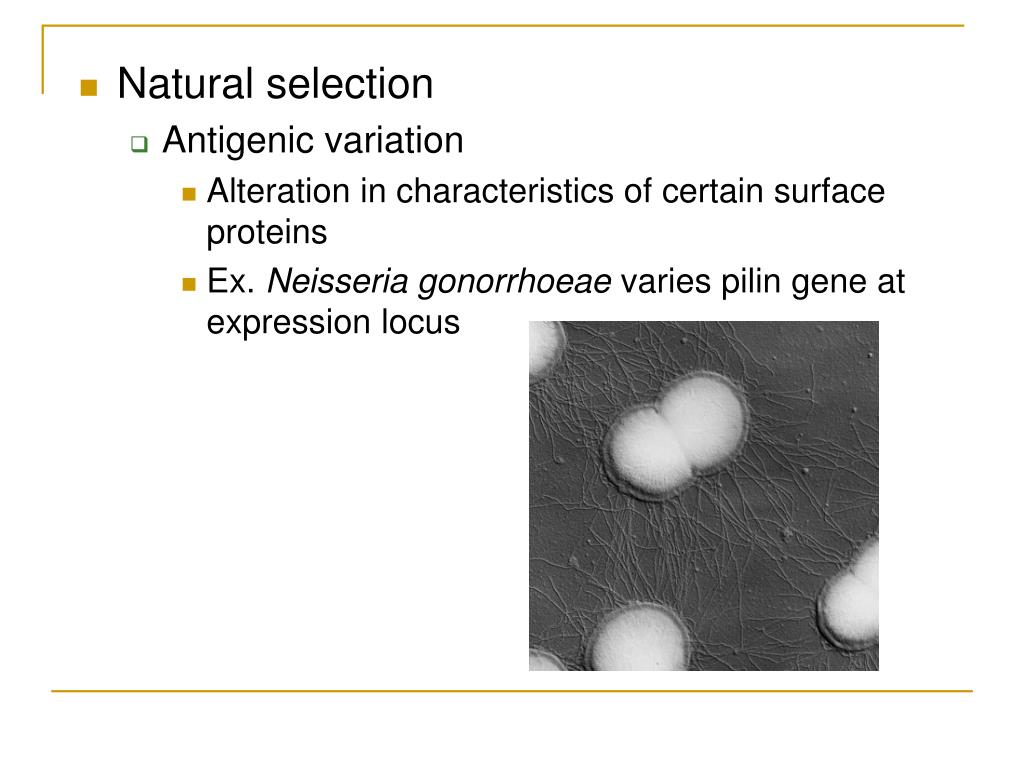 Natural selection

Antigenic variation

Alteration in characteristics of certain surface proteins

Ex. Neisseria gonorrhoeae varies pilin gene at expression locus